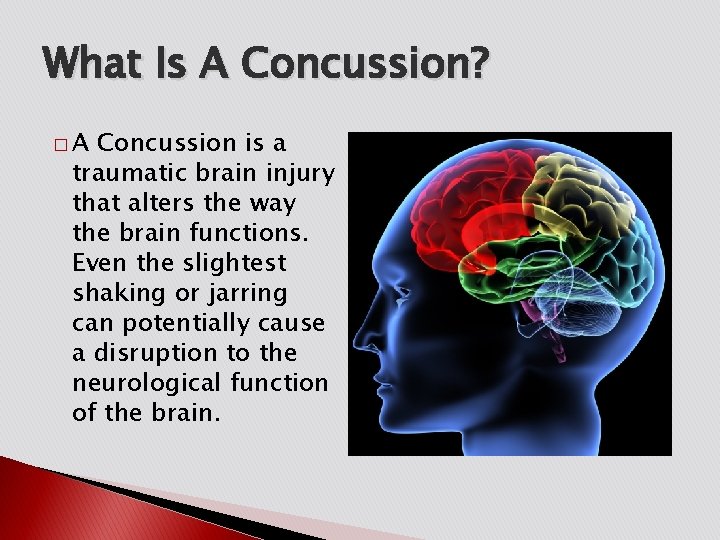 What Is A Concussion?

□ A Concussion is a traumatic brain injury that alters the way the brain functions. Even the slightest shaking or jarring can potentially cause a disruption to the neurological function of the brain.